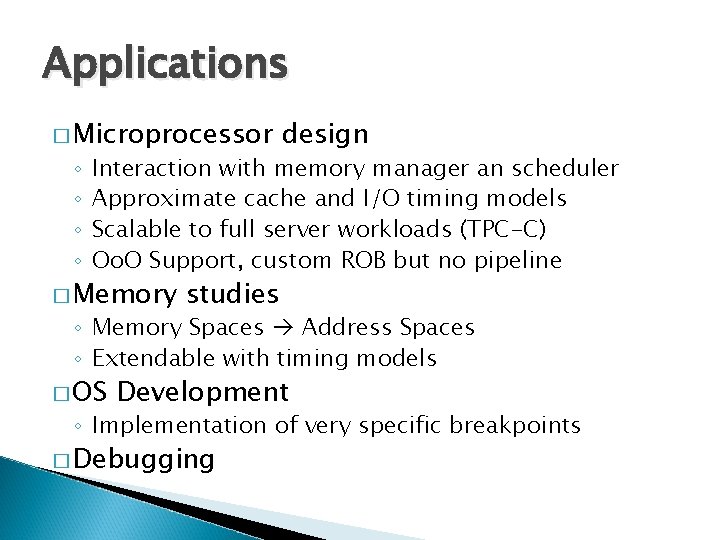 Applications

□ Microprocessor design
◦ Interaction with memory manager an scheduler
◦ Approximate cache and I/O timing models
◦ Scalable to full server workloads (TPC-C)
◦ OoO Support, custom ROB but no pipeline

□ Memory studies
◦ Memory Spaces → Address Spaces
◦ Extendable with timing models

□ OS Development
◦ Implementation of very specific breakpoints

□ Debugging